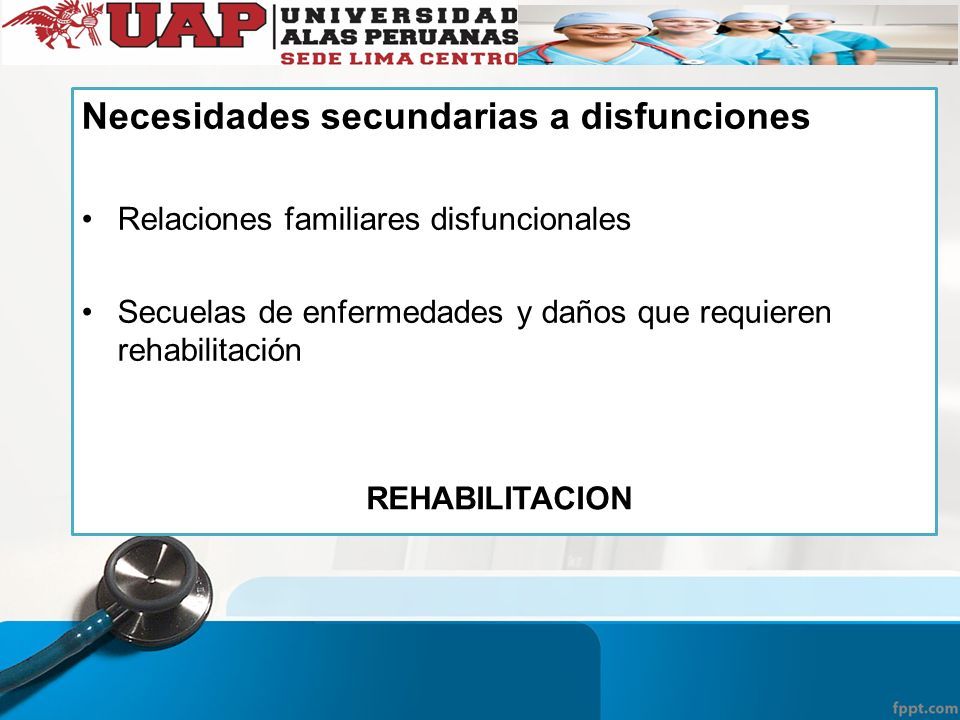 UAP UNIVERSIDAD ALAS PERUANAS
SEDE LIMA CENTRO

Necesidades secundarias a disfunciones

• Relaciones familiares disfuncionales

• Secuelas de enfermedades y daños que requieren rehabilitación

REHABILITACION

fppt.com